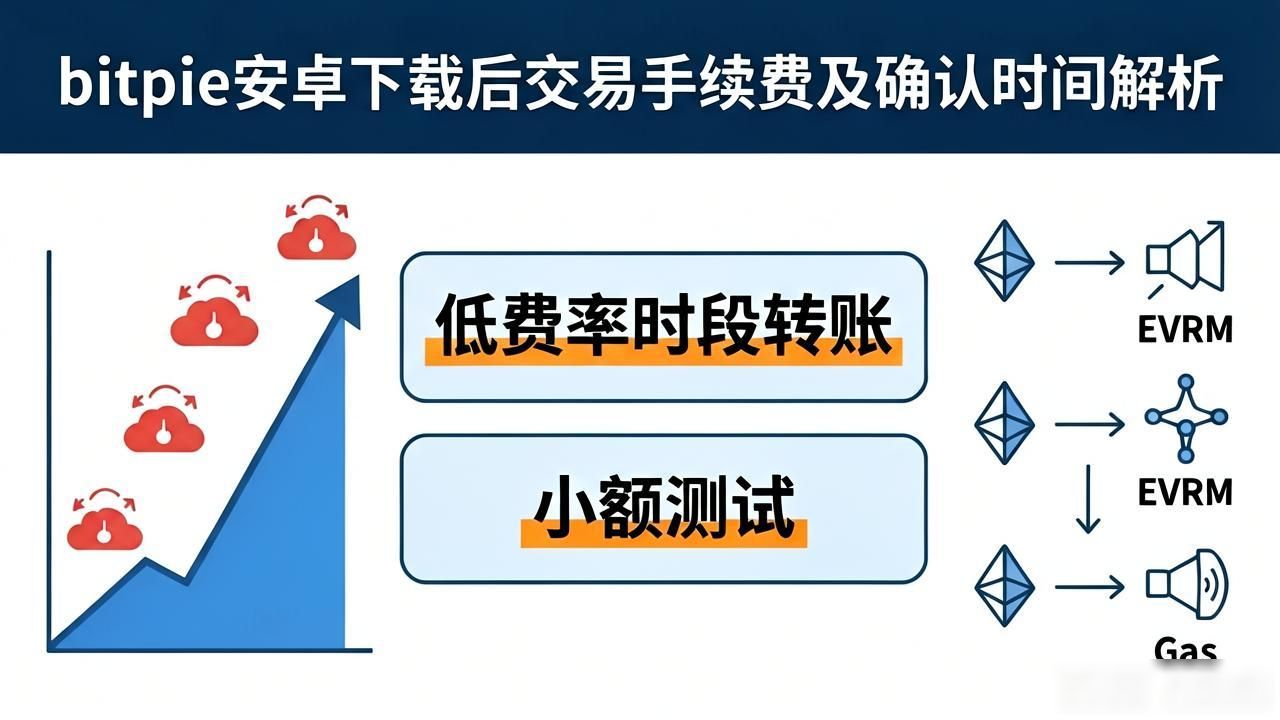 bitpie安卓下载后交易手续费及确认时间解析

低费率时段转账

小额测试

EVRM

EVRM

Gas